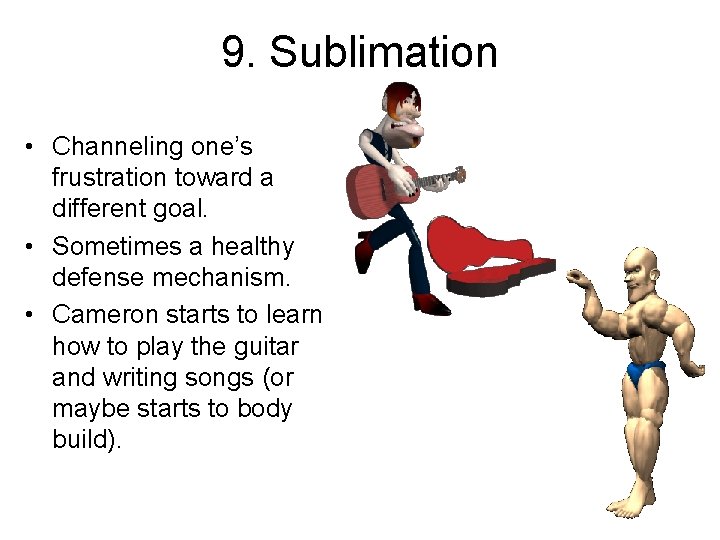 9. Sublimation

• Channeling one's frustration toward a different goal.
• Sometimes a healthy defense mechanism.
• Cameron starts to learn how to play the guitar and writing songs (or maybe starts to body build).